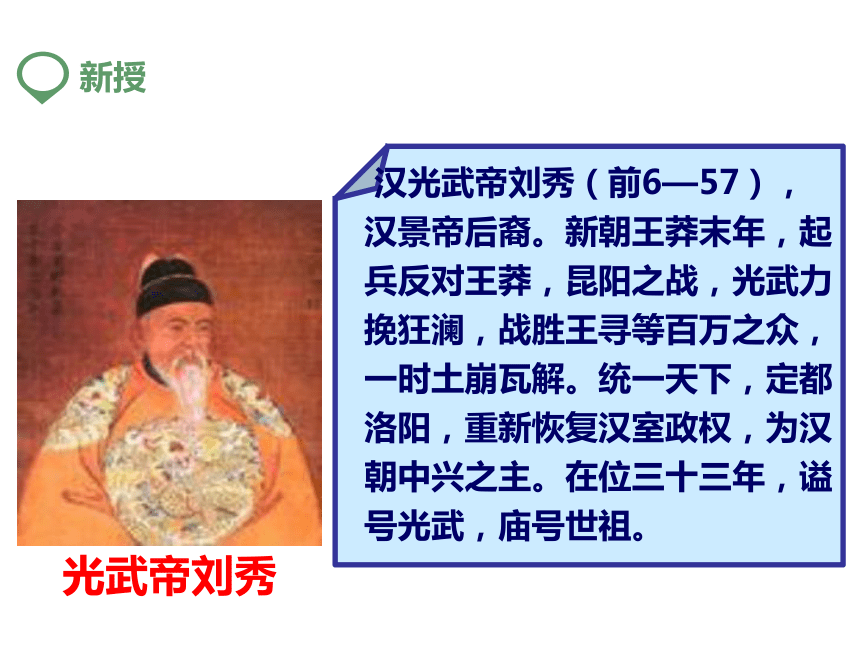 新授

汉光武帝刘秀（前6—57），汉景帝后裔。新朝王莽末年，起兵反对王莽，昆阳之战，光武力挽狂澜，战胜王寻等百万之众，一时土崩瓦解。统一天下，定都洛阳，重新恢复汉室政权，为汉朝中兴之主。在位三十三年，谥号光武，庙号世祖。

光武帝刘秀